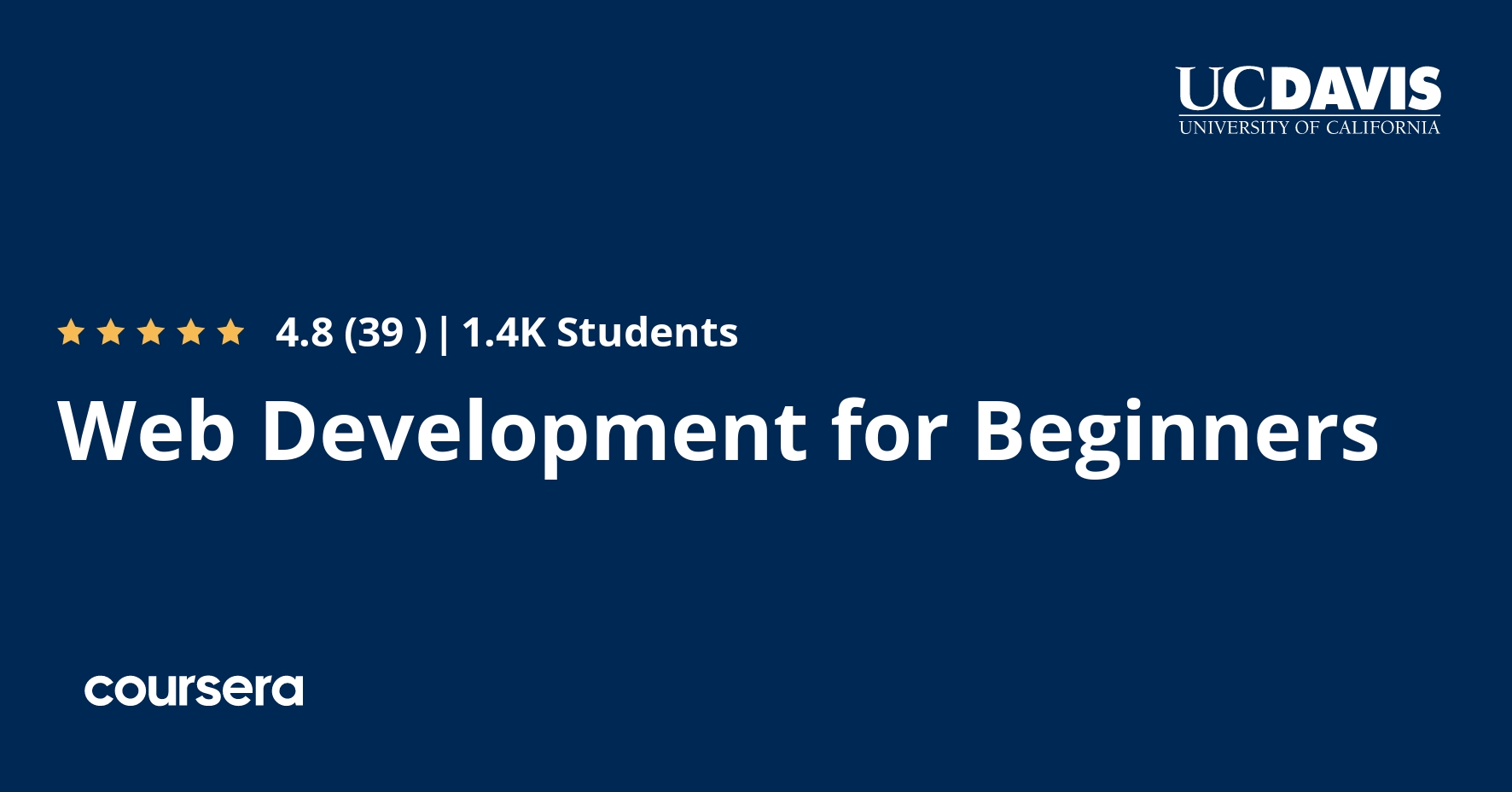 UCDAVIS
UNIVERSITY OF CALIFORNIA

4.8 (39 ) | 1.4K Students

Web Development for Beginners

coursera